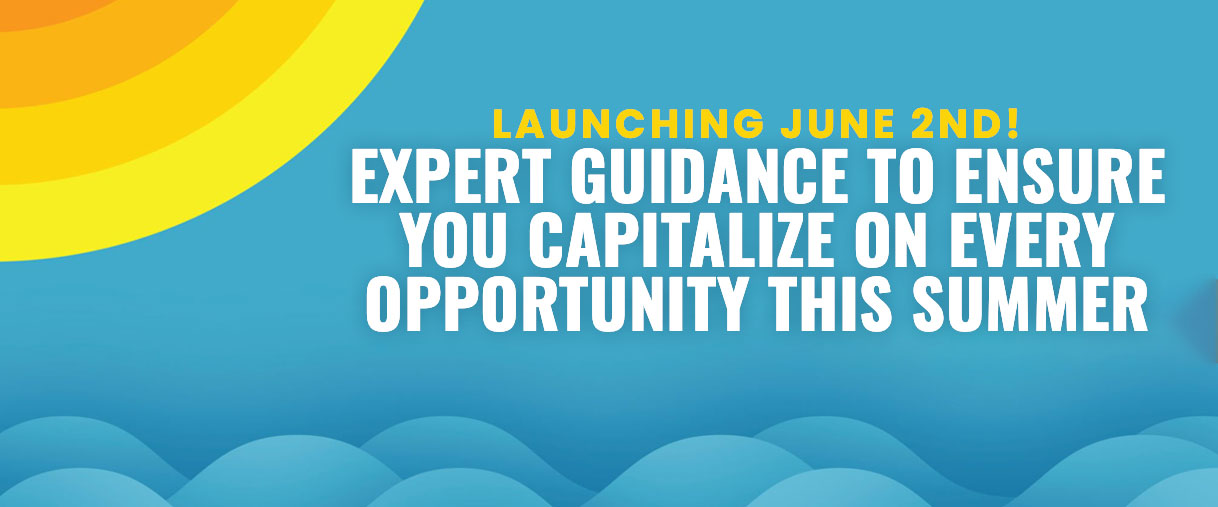 LAUNCHING JUNE 2ND!
EXPERT GUIDANCE TO ENSURE YOU CAPITALIZE ON EVERY OPPORTUNITY THIS SUMMER